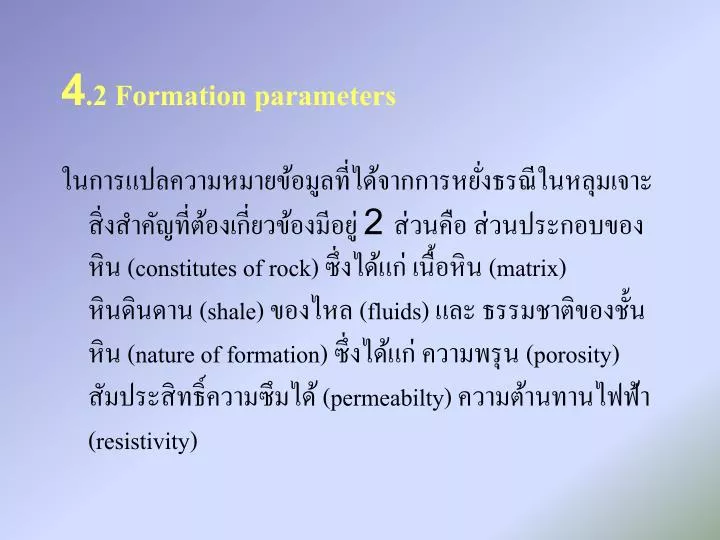 4.2 Formation parameters

ในการแปลความหมายข้อมูลที่ได้จากการหยั่งธรณีในหลุมเจาะ สิ่งสำคัญที่ต้องเกี่ยวข้องมีอยู่ 2 ส่วนคือ ส่วนประกอบของหิน (constitutes of rock) ซึ่งได้แก่ เนื้อหิน (matrix) หินดินดาน (shale) ของไหล (fluids) และ ธรรมชาติของชั้นหิน (nature of formation) ซึ่งได้แก่ ความพรุน (porosity) สัมประสิทธิ์ความซึมได้ (permeabilty) ความต้านทานไฟฟ้า (resistivity)